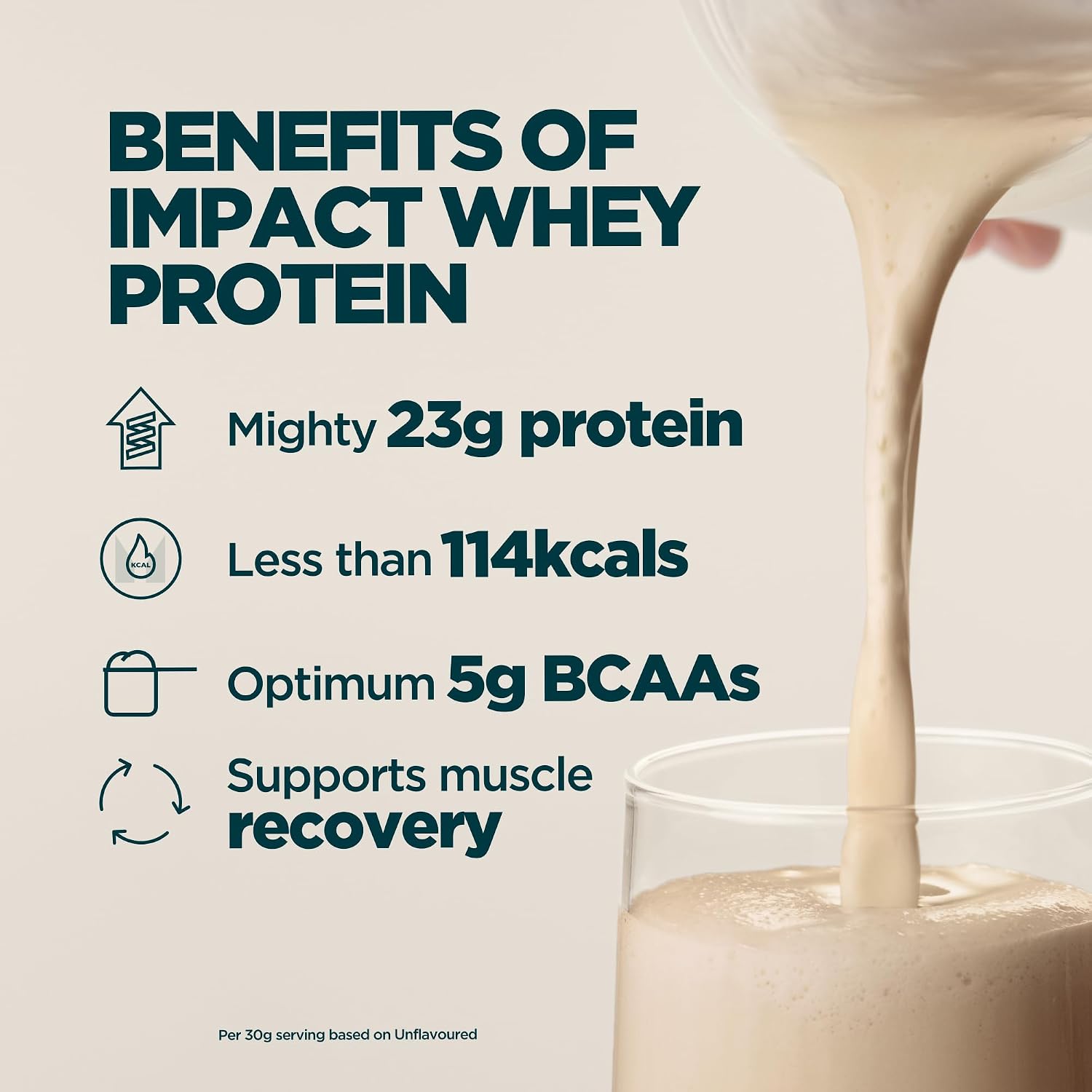 BENEFITS OF IMPACT WHEY PROTEIN

Mighty 23g protein

KCAL

Less than 114kcals

Optimum 5g BCAAs

Supports muscle recovery

Per 30g serving based on Unflavoured